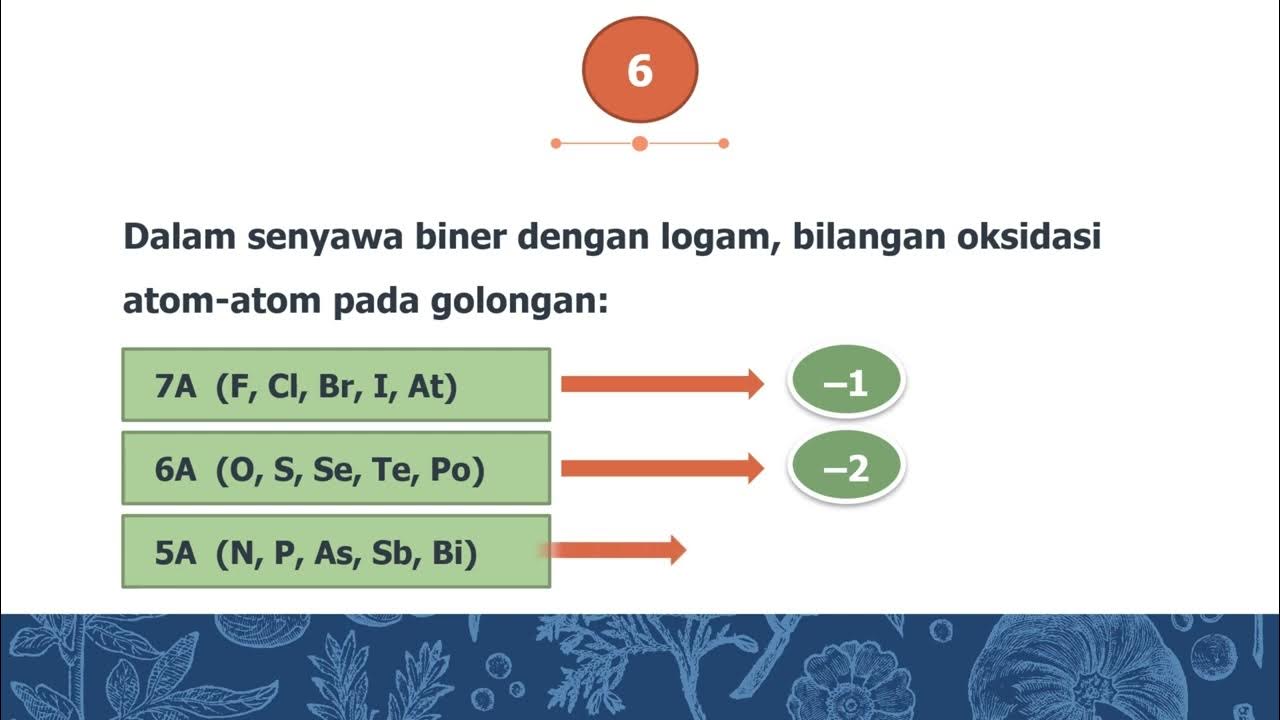 6

Dalam senyawa biner dengan logam, bilangan oksidasi atom-atom pada golongan:

7A (F, Cl, Br, I, At)

–1

6A (O, S, Se, Te, Po)

–2

5A (N, P, As, Sb, Bi)